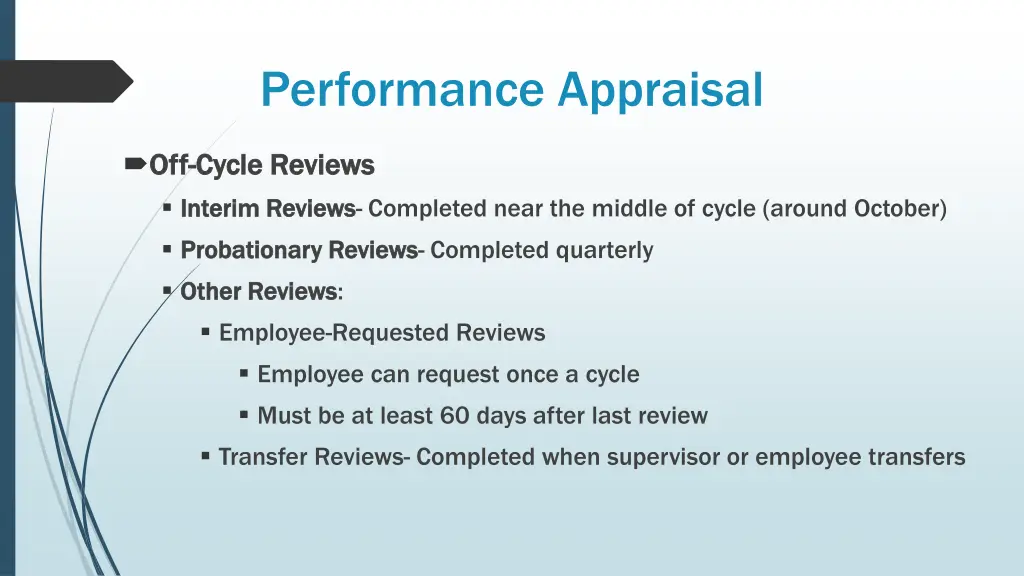 Performance Appraisal

Off-Cycle Reviews

Interim Reviews- Completed near the middle of cycle (around October)

Probationary Reviews- Completed quarterly

Other Reviews:

Employee-Requested Reviews

Employee can request once a cycle

Must be at least 60 days after last review

Transfer Reviews- Completed when supervisor or employee transfers